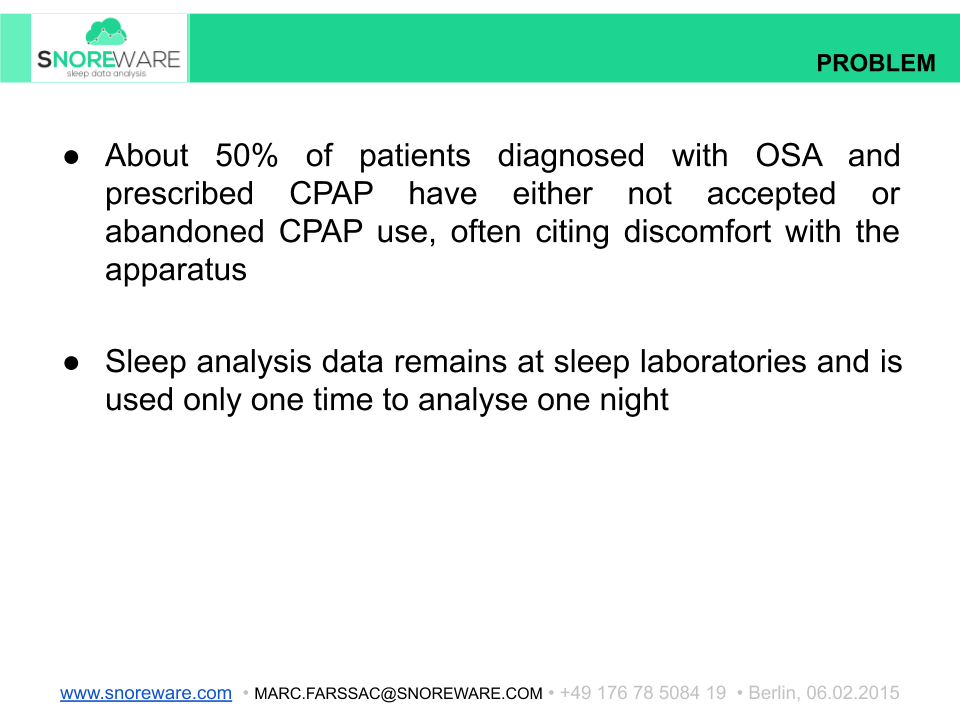 SNOREWARE
sleep data analysis

PROBLEM

● About 50% of patients diagnosed with OSA and prescribed CPAP have either not accepted or abandoned CPAP use, often citing discomfort with the apparatus

● Sleep analysis data remains at sleep laboratories and is used only one time to analyse one night

www.snoreware.com • MARC.FARSSAC@SNOREWARE.COM • +49 176 78 5084 19 • Berlin, 06.02.2015